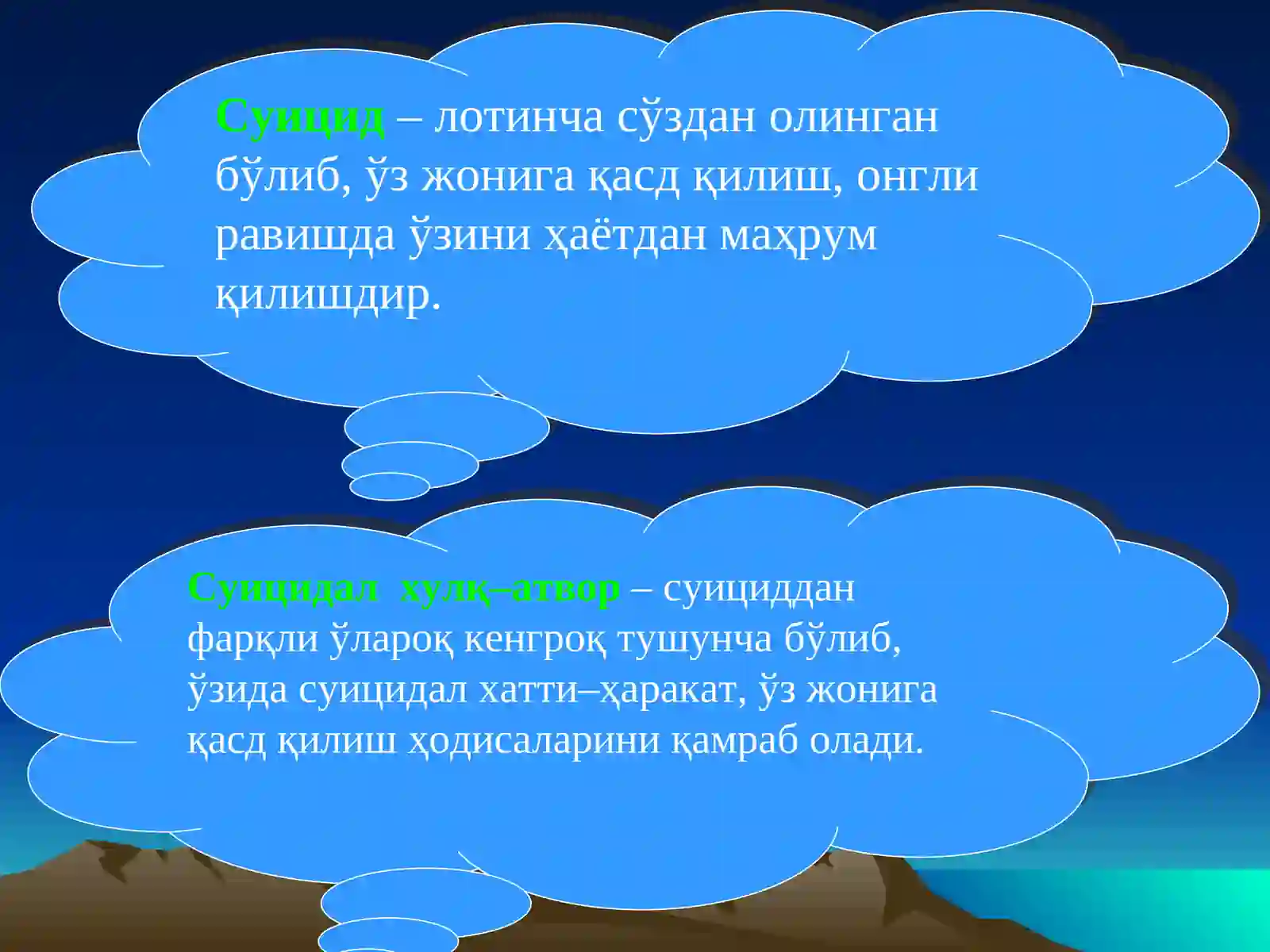 Суицид – лотинча сўздан олинган бўлиб, ўз жонига қасд қилиш, онгли равишда ўзини ҳаётдан маҳрум қилишдир.

Суицидал хулқ–атвор – суициддан фарқли ўлароқ кенгроқ тушунча бўлиб, ўзида суицидал хатти–ҳаракат, ўз жонига қасд қилиш ҳодисаларини қамраб олади.